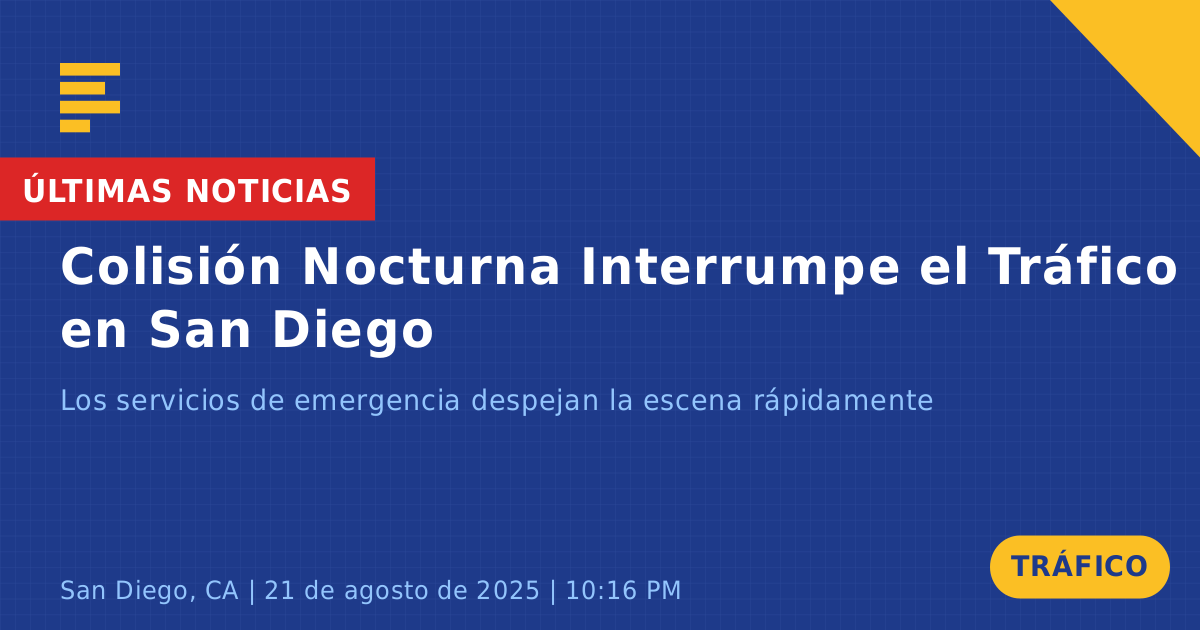 ÚLTIMAS NOTICIAS

Colisión Nocturna Interrumpe el Tráfico en San Diego

Los servicios de emergencia despejan la escena rápidamente

San Diego, CA | 21 de agosto de 2025 | 10:16 PM

TRÁFICO